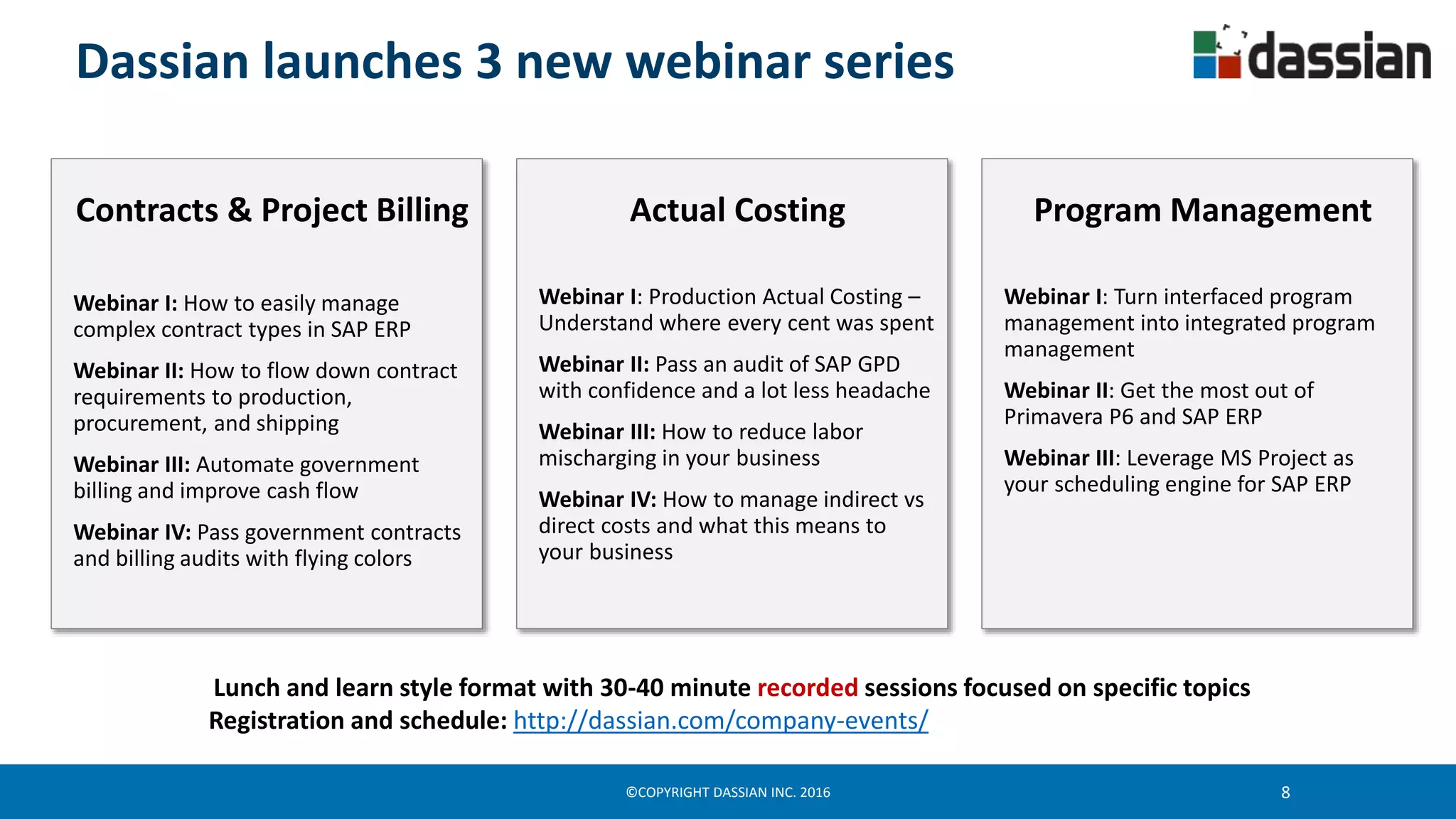 Dassian launches 3 new webinar series

dassian

Contracts & Project Billing

Webinar I: How to easily manage complex contract types in SAP ERP

Webinar II: How to flow down contract requirements to production, procurement, and shipping

Webinar III: Automate government billing and improve cash flow

Webinar IV: Pass government contracts and billing audits with flying colors

Actual Costing

Webinar I: Production Actual Costing – Understand where every cent was spent

Webinar II: Pass an audit of SAP GPD with confidence and a lot less headache

Webinar III: How to reduce labor mischarging in your business

Webinar IV: How to manage indirect vs direct costs and what this means to your business

Program Management

Webinar I: Turn interfaced program management into integrated program management

Webinar II: Get the most out of Primavera P6 and SAP ERP

Webinar III: Leverage MS Project as your scheduling engine for SAP ERP

Lunch and learn style format with 30-40 minute recorded sessions focused on specific topics
Registration and schedule: http://dassian.com/company-events/

©COPYRIGHT DASSIAN INC. 2016

8